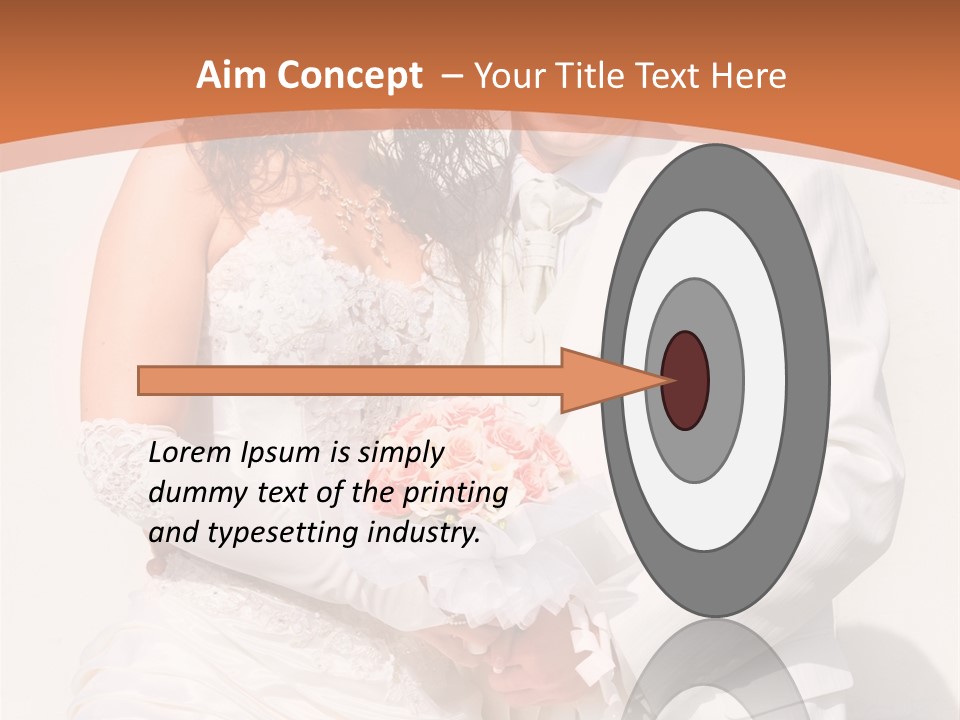 Aim Concept – Your Title Text Here

Lorem Ipsum is simply dummy text of the printing and typesetting industry.